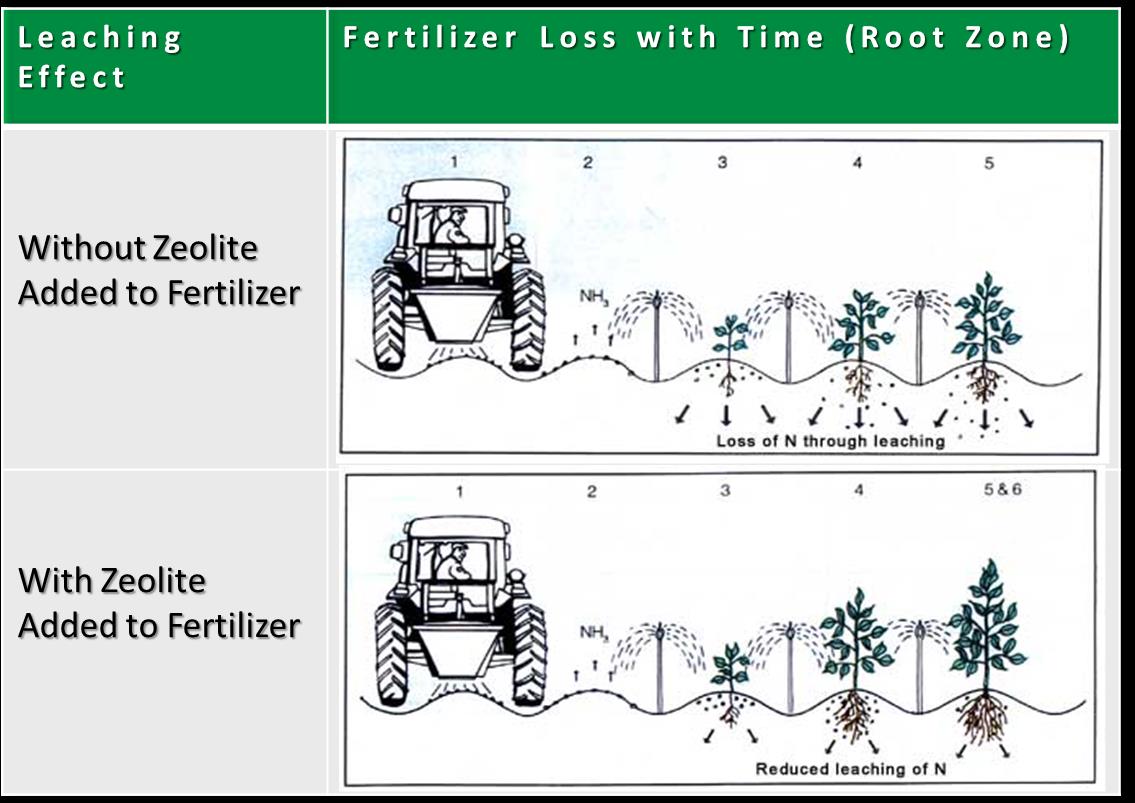 | Leaching Effect | Fertilizer Loss with Time (Root Zone) |
|---|---|
| Without Zeolite Added to Fertilizer | 1 2 3 4 5 $NH_3$ Loss of N through leaching |
| With Zeolite Added to Fertilizer | 1 2 3 4 5&6 $NH_3$ Reduced leaching of N |